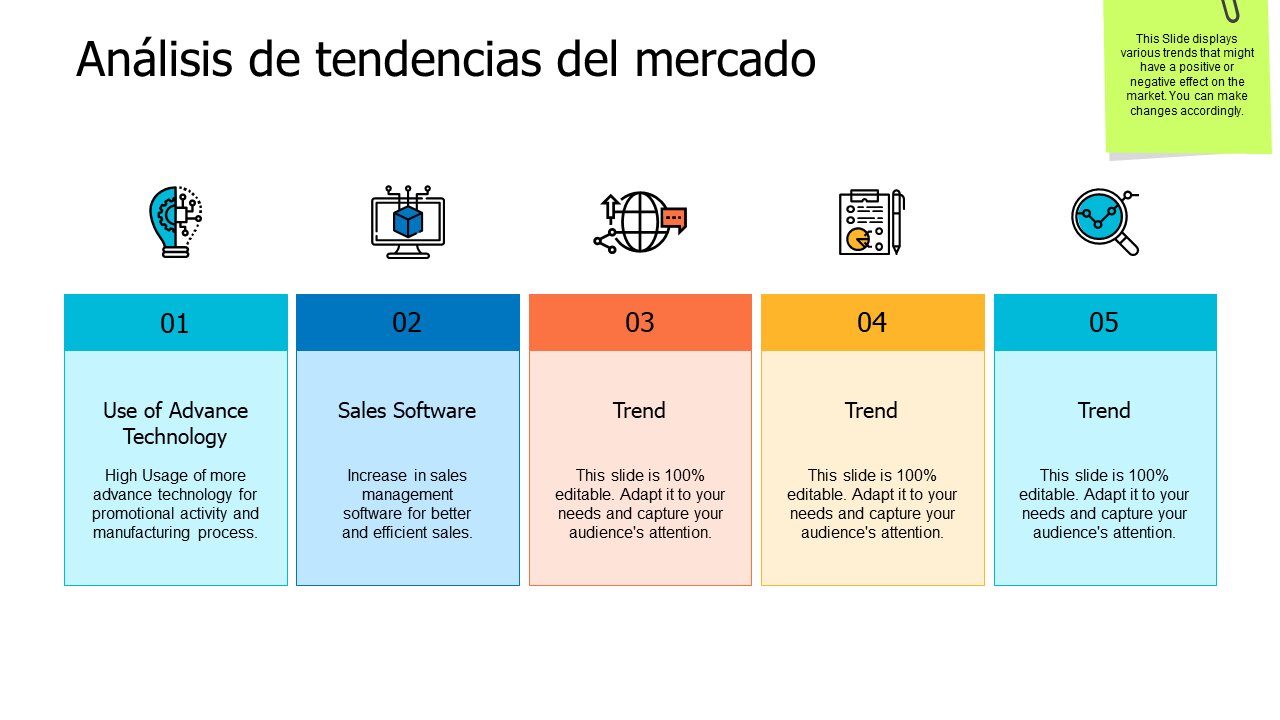 Análisis de tendencias del mercado

This Slide displays various trends that might have a positive or negative effect on the market. You can make changes accordingly.

01

Use of Advance Technology

High Usage of more advance technology for promotional activity and manufacturing process.

02

Sales Software

Increase in sales management software for better and efficient sales.

03

Trend

This slide is 100% editable. Adapt it to your needs and capture your audience's attention.

04

Trend

This slide is 100% editable. Adapt it to your needs and capture your audience's attention.

05

Trend

This slide is 100% editable. Adapt it to your needs and capture your audience's attention.